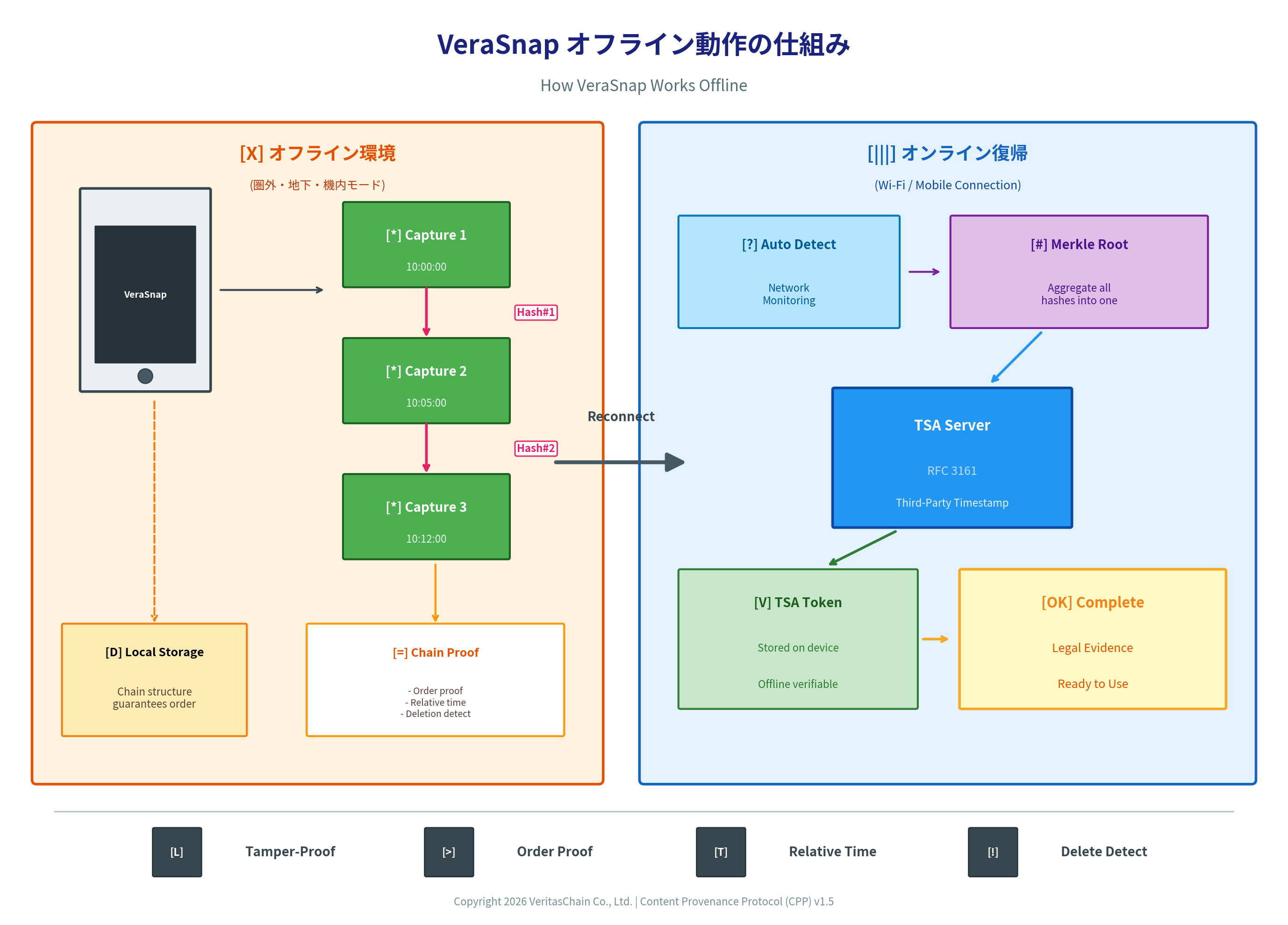 VeraSnap オフライン動作の仕組み

How VeraSnap Works Offline

[X] オフライン環境

(圏外・地下・機内モード)

VeraSnap

[*] Capture 1

10:00:00

Hash#1

[*] Capture 2

10:05:00

Hash#2

[*] Capture 3

10:12:00

[D] Local Storage

Chain structure guarantees order

[=] Chain Proof

- Order proof
- Relative time
- Deletion detect

Reconnect

[|||] オンライン復帰

(Wi-Fi / Mobile Connection)

[?] Auto Detect

Network Monitoring

[#] Merkle Root

Aggregate all hashes into one

TSA Server

RFC 3161

Third-Party Timestamp

[V] TSA Token

Stored on device

Offline verifiable

[OK] Complete

Legal Evidence

Ready to Use

[L] Tamper-Proof

[>] Order Proof

[T] Relative Time

[!] Delete Detect

Copyright 2026 VeritasChain Co., Ltd. | Content Provenance Protocol (CPP) v1.5